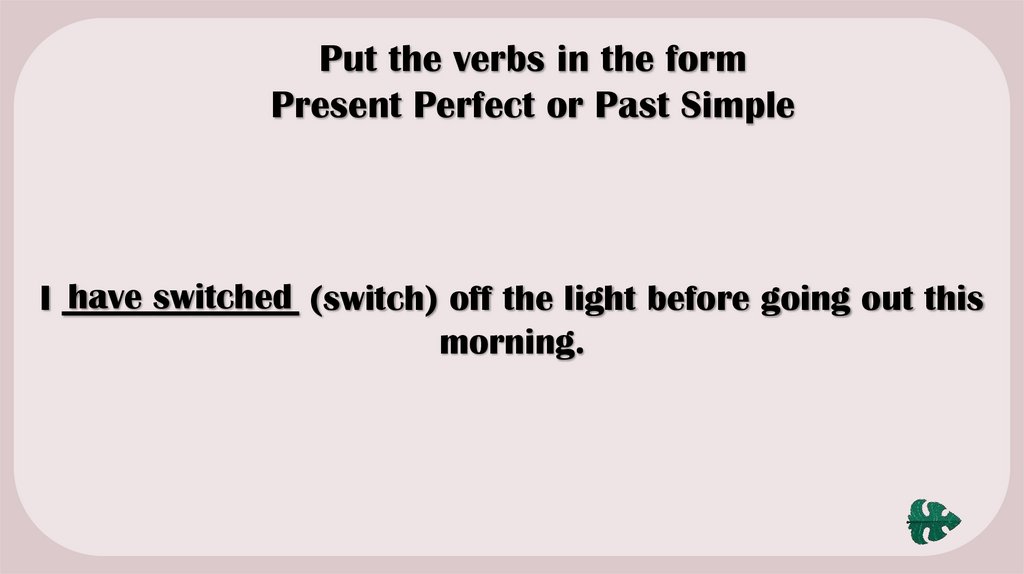 Put the verbs in the form
Present Perfect or Past Simple

I have switched (switch) off the light before going out this morning.